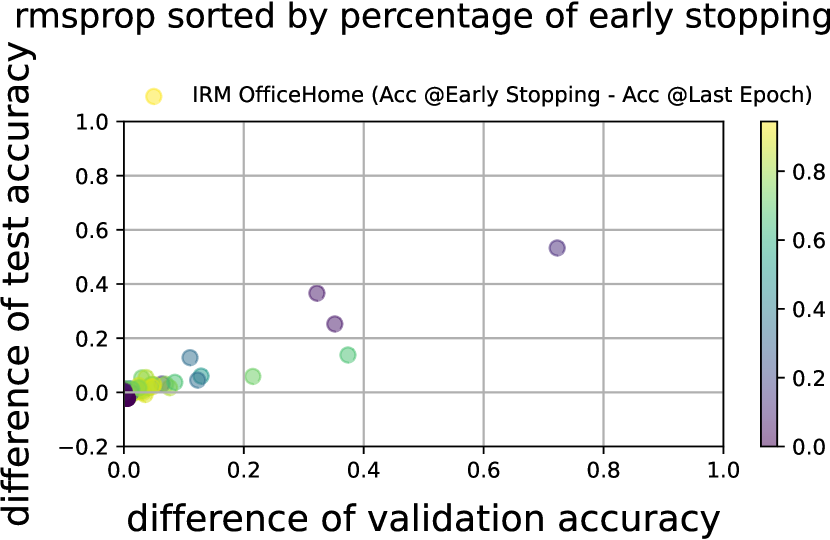 rmsprop sorted by percentage of early stopping

IRM OfficeHome (Acc @Early Stopping - Acc @Last Epoch)

difference of test accuracy

1.0
0.8
0.6
0.4
0.2
0.0
−0.2

0.0
0.2
0.4
0.6
0.8
1.0

difference of validation accuracy

0.8
0.6
0.4
0.2
0.0